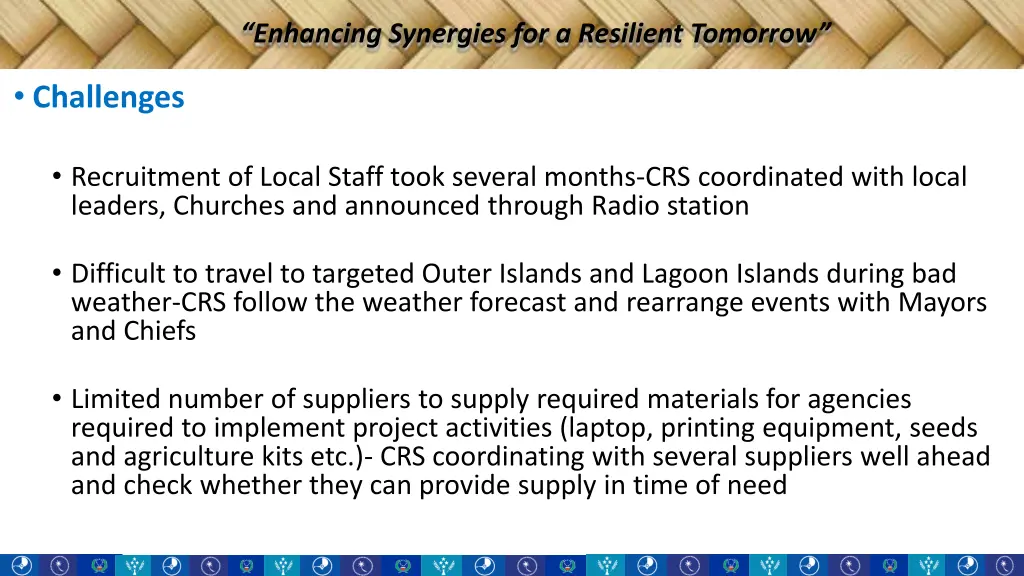 “Enhancing Synergies for a Resilient Tomorrow”

• Challenges

• Recruitment of Local Staff took several months-CRS coordinated with local leaders, Churches and announced through Radio station

• Difficult to travel to targeted Outer Islands and Lagoon Islands during bad weather-CRS follow the weather forecast and rearrange events with Mayors and Chiefs

• Limited number of suppliers to supply required materials for agencies required to implement project activities (laptop, printing equipment, seeds and agriculture kits etc.)- CRS coordinating with several suppliers well ahead and check whether they can provide supply in time of need